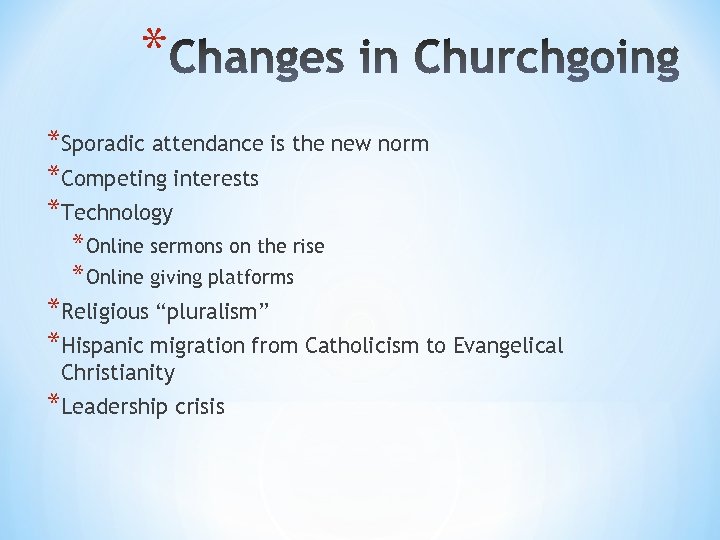 *Changes in Churchgoing

*Sporadic attendance is the new norm
*Competing interests
*Technology
*Online sermons on the rise
*Online giving platforms
*Religious “pluralism”
*Hispanic migration from Catholicism to Evangelical Christianity
*Leadership crisis